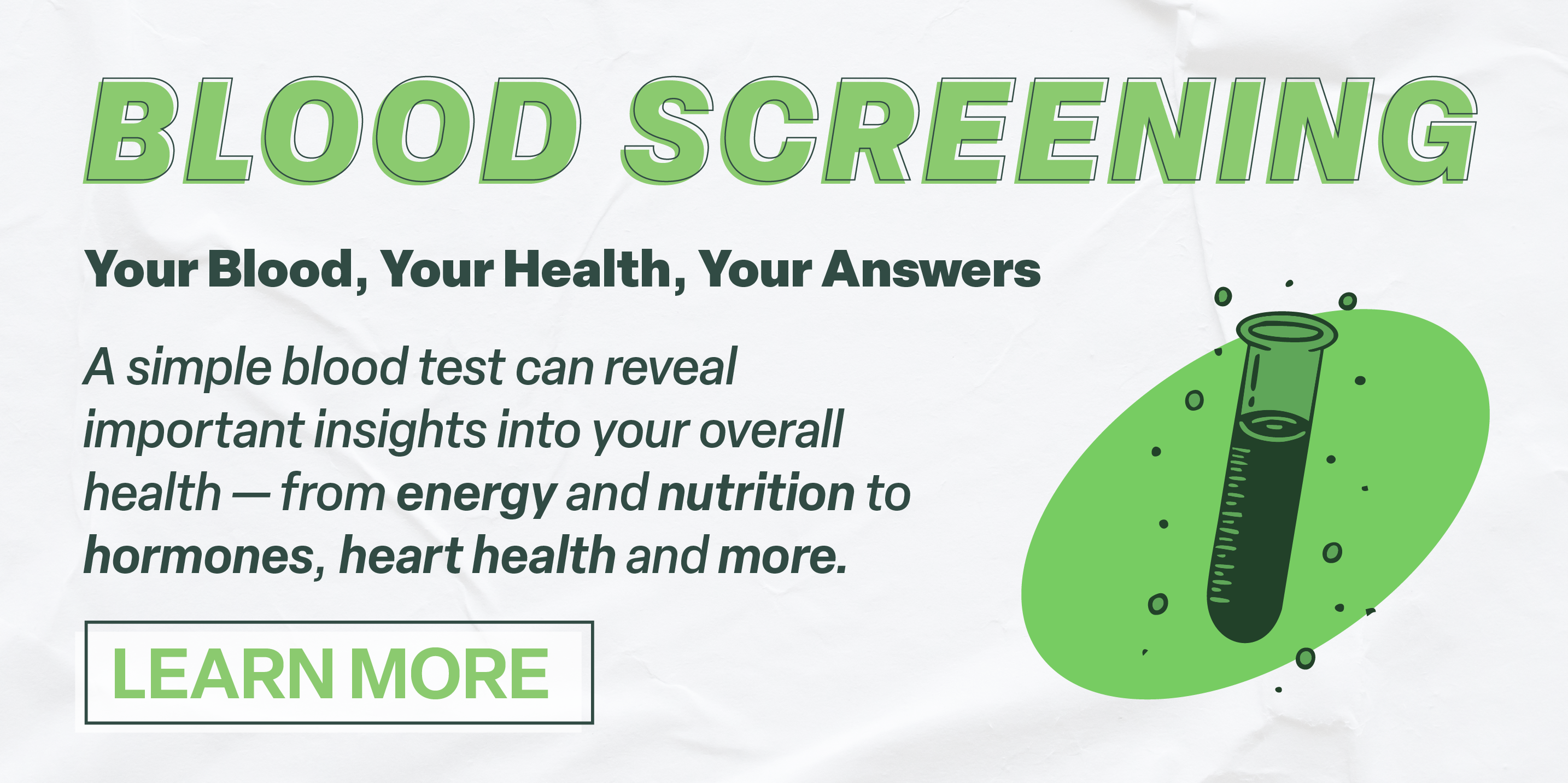 BLOOD SCREENING

Your Blood, Your Health, Your Answers

A simple blood test can reveal important insights into your overall health — from energy and nutrition to hormones, heart health and more.

LEARN MORE